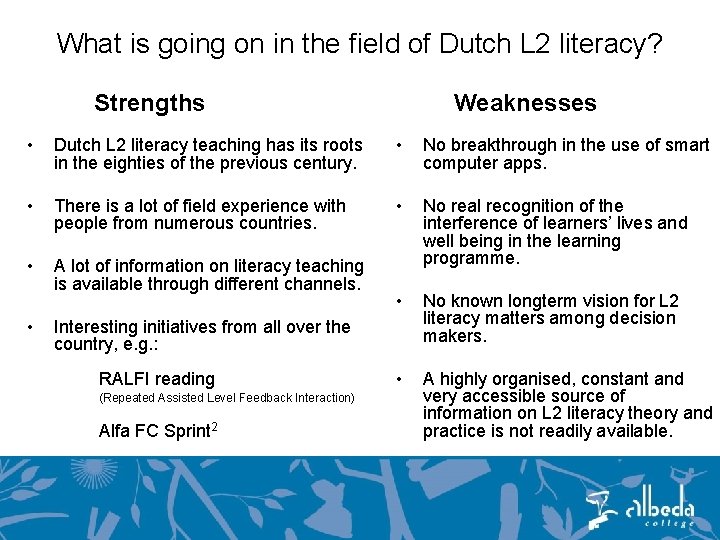 What is going on in the field of Dutch L2 literacy?

Strengths

• Dutch L2 literacy teaching has its roots in the eighties of the previous century.

• There is a lot of field experience with people from numerous countries.

• A lot of information on literacy teaching is available through different channels.

• Interesting initiatives from all over the country, e.g.:

RALFI reading
(Repeated Assisted Level Feedback Interaction)

Alfa FC Sprint$^2$

Weaknesses

• No breakthrough in the use of smart computer apps.

• No real recognition of the interference of learners' lives and well being in the learning programme.

• No known longterm vision for L2 literacy matters among decision makers.

• A highly organised, constant and very accessible source of information on L2 literacy theory and practice is not readily available.

albeda college